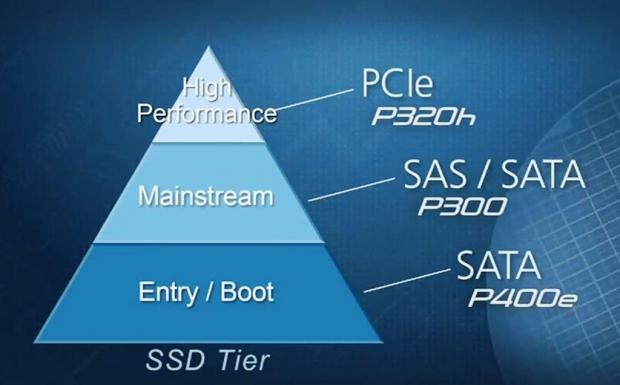 High Performance

PCIe
P320h

Mainstream

SAS / SATA
P300

Entry / Boot

SATA
P400e

SSD Tier